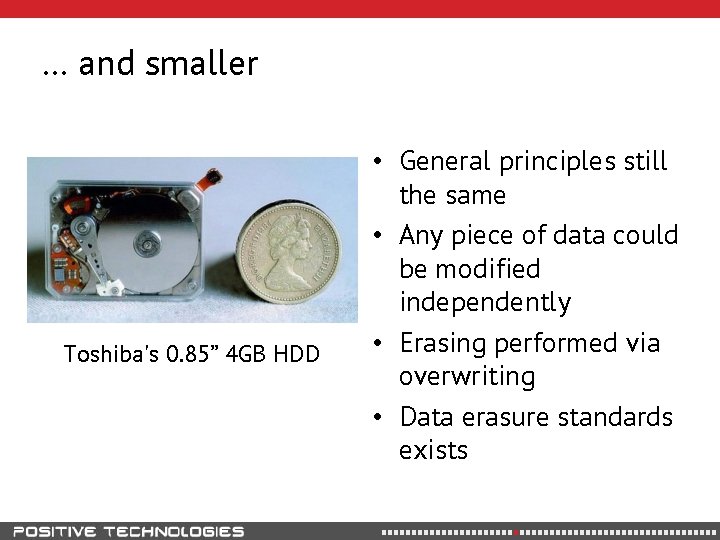 … and smaller

Toshiba's 0.85" 4GB HDD

• General principles still the same
• Any piece of data could be modified independently
• Erasing performed via overwriting
• Data erasure standards exists

POSITIVE TECHNOLOGIES